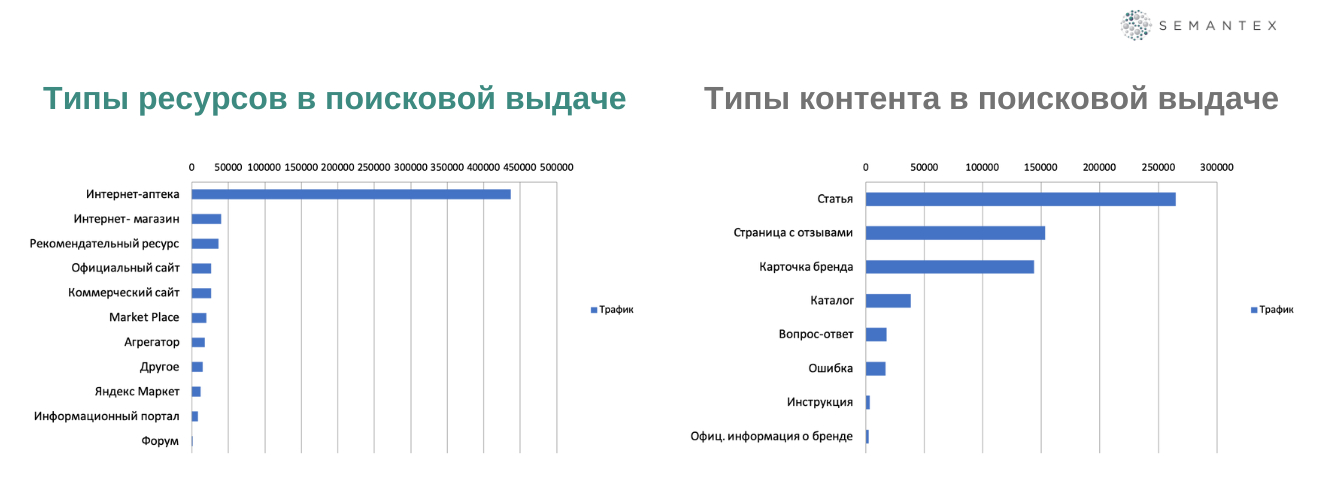 SEMANTEX

Типы ресурсов в поисковой выдаче

0 50000 100000 150000 200000 250000 300000 350000 400000 450000 500000

Интернет-аптека
Интернет- магазин
Рекомендательный ресурс
Официальный сайт
Коммерческий сайт
Market Place
Агрегатор
Другое
Яндекс Маркет
Информационный портал
Форум

Трафик

Типы контента в поисковой выдаче

0 50000 100000 150000 200000 250000 300000

Статья
Страница с отзывами
Карточка бренда
Каталог
Вопрос-ответ
Ошибка
Инструкция
Офиц. информация о бренде

Трафик